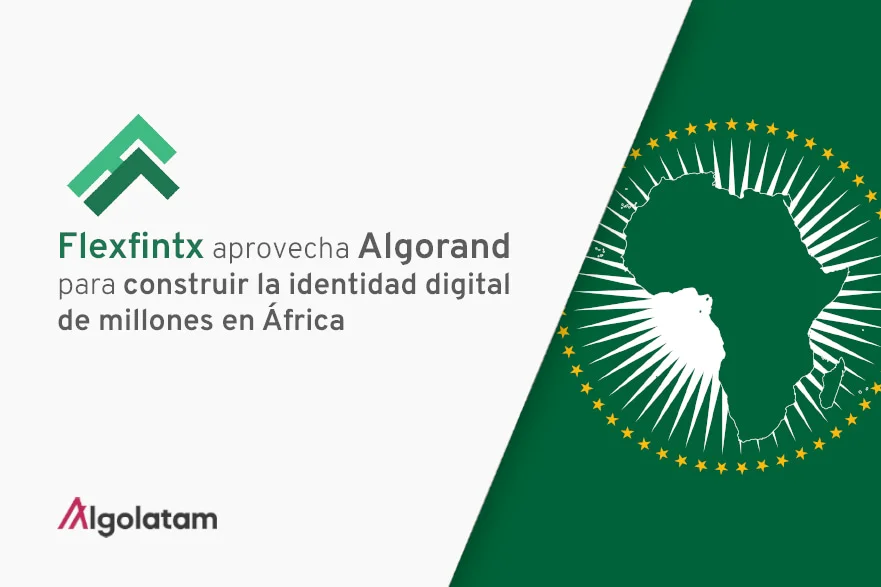 Flexfintx aprovecha Algorand para construir la identidad digital de millones en África

Algolatam